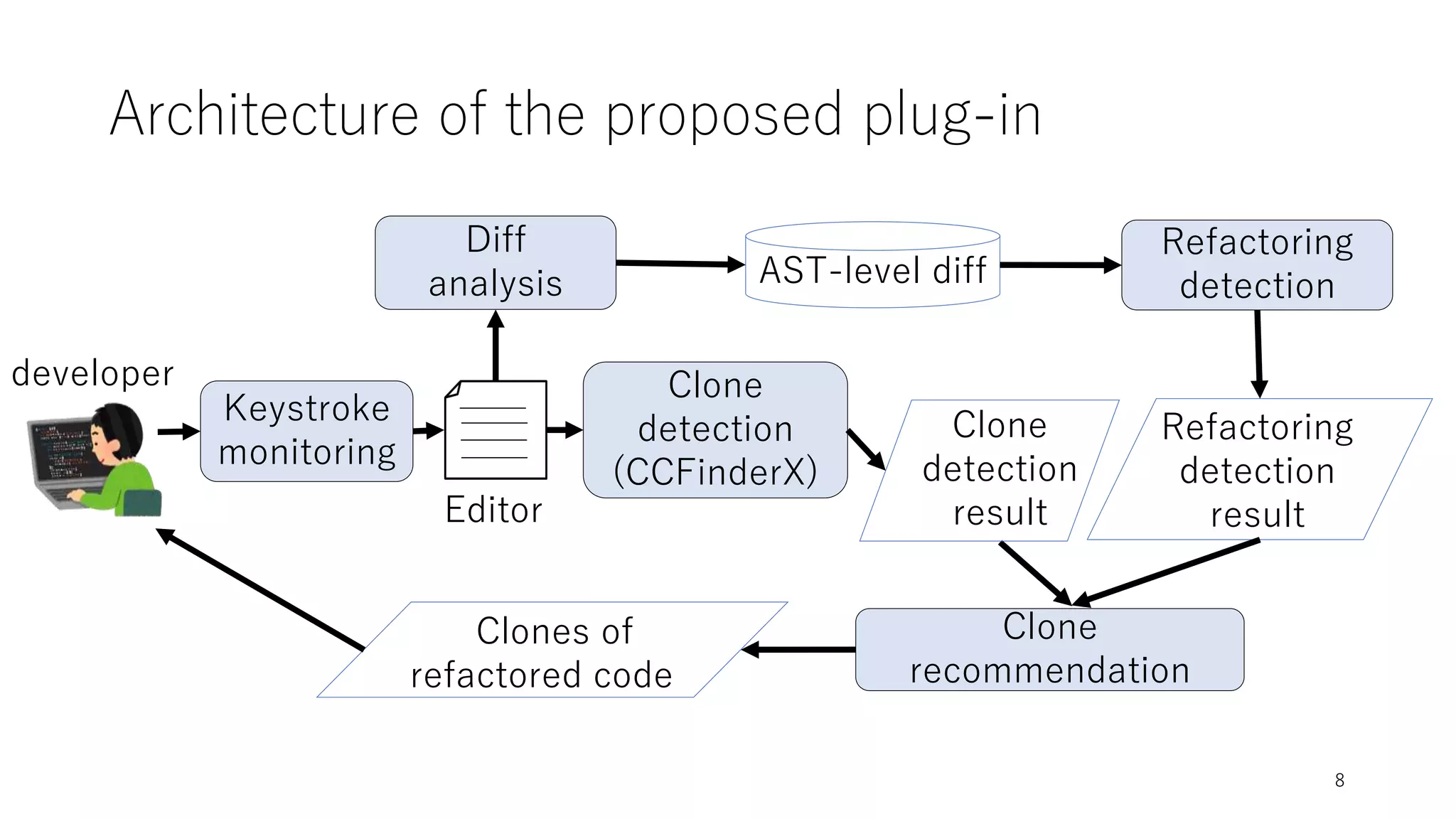 Architecture of the proposed plug-in

Diff analysis

AST-level diff

Refactoring detection

developer

Keystroke monitoring

Editor

Clone detection (CCFinderX)

Clone detection result

Refactoring detection result

Clones of refactored code

Clone recommendation

8